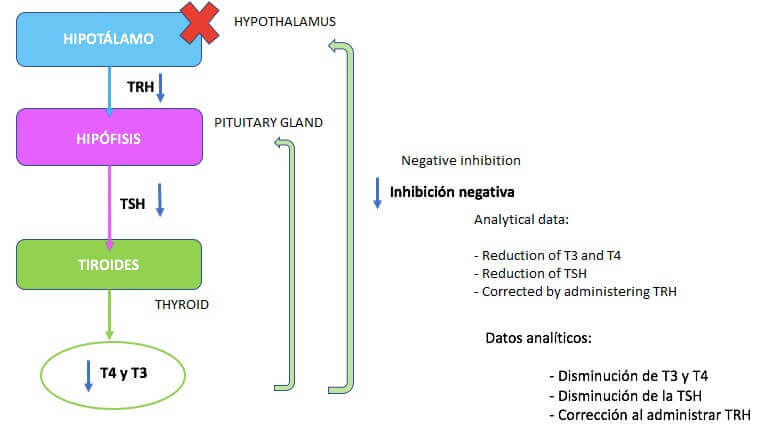 HIPOTÁLAMO

HYPOTHALAMUS

TRH

HIPÓFISIS

PITUITARY GLAND

TSH

TIROIDES

THYROID

T4 y T3

Negative inhibition

Inhibición negativa

Analytical data:

- Reduction of T3 and T4
- Reduction of TSH
- Corrected by administering TRH

Datos analíticos:

- Disminución de T3 y T4
- Disminución de la TSH
- Corrección al administrar TRH